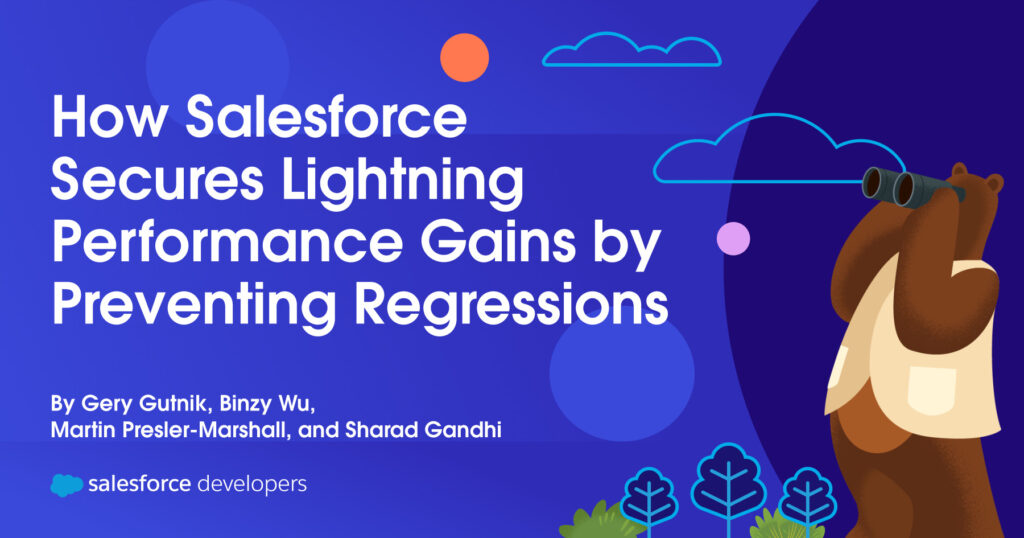 How Salesforce Secures Lightning Performance Gains by Preventing Regressions

By Gery Gutnik, Binzy Wu, Martin Presler-Marshall, and Sharad Gandhi

salesforce developers